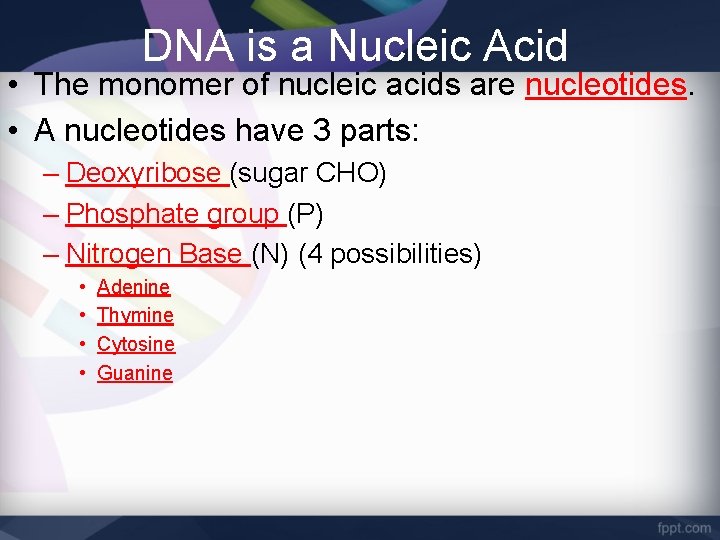 DNA is a Nucleic Acid

• The monomer of nucleic acids are nucleotides.
• A nucleotides have 3 parts:
– Deoxyribose (sugar CHO)
– Phosphate group (P)
– Nitrogen Base (N) (4 possibilities)
• Adenine
• Thymine
• Cytosine
• Guanine

fppt.com